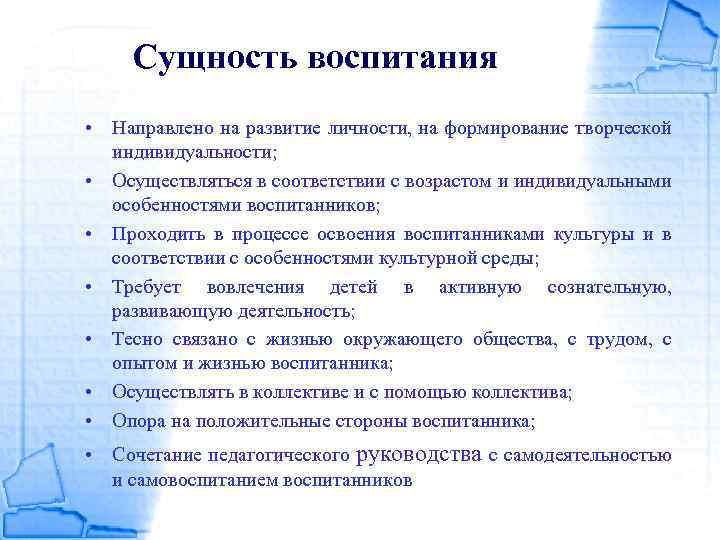 Сущность воспитания

• Направлено на развитие личности, на формирование творческой индивидуальности;
• Осуществляться в соответствии с возрастом и индивидуальными особенностями воспитанников;
• Проходить в процессе освоения воспитанниками культуры и в соответствии с особенностями культурной среды;
• Требует вовлечения детей в активную сознательную, развивающую деятельность;
• Тесно связано с жизнью окружающего общества, с трудом, с опытом и жизнью воспитанника;
• Осуществлять в коллективе и с помощью коллектива;
• Опора на положительные стороны воспитанника;
• Сочетание педагогического руководства с самодеятельностью и самовоспитанием воспитанников